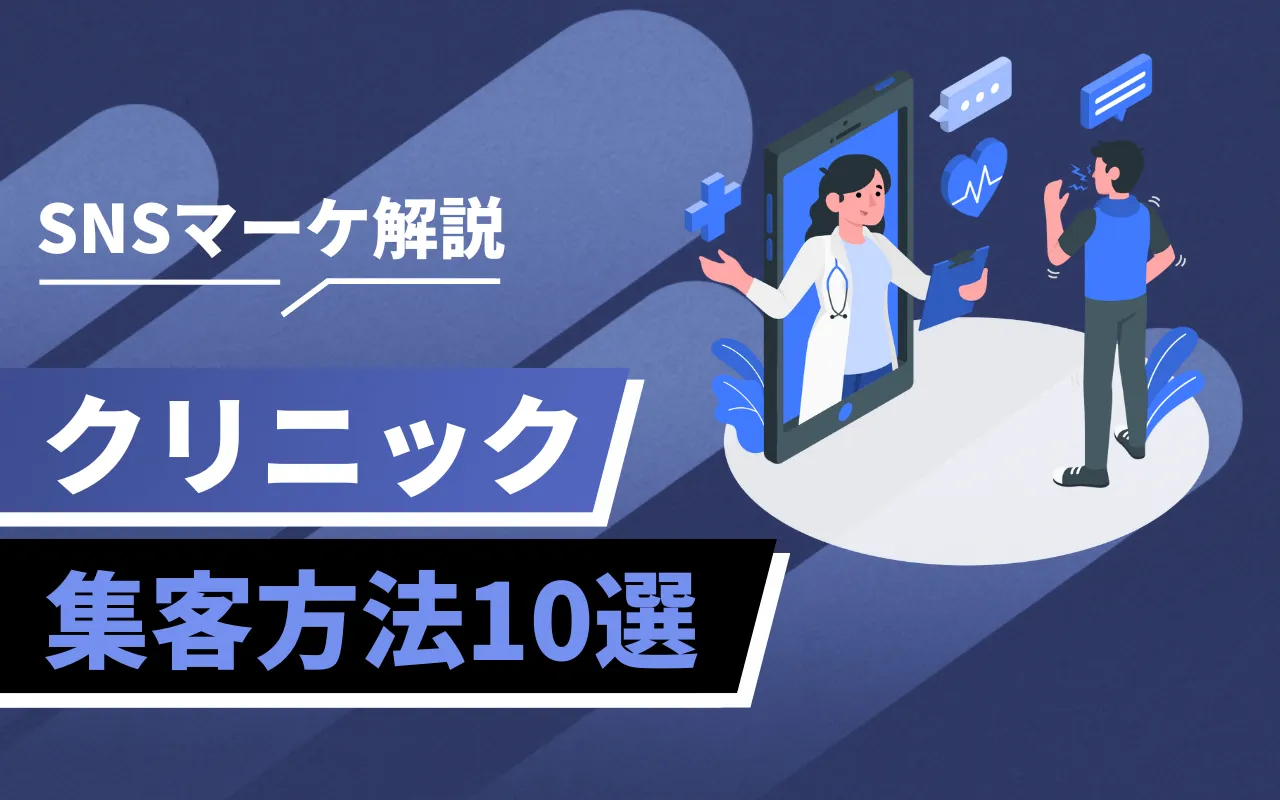 SNSマーケ解説

クリニック

集客方法10選